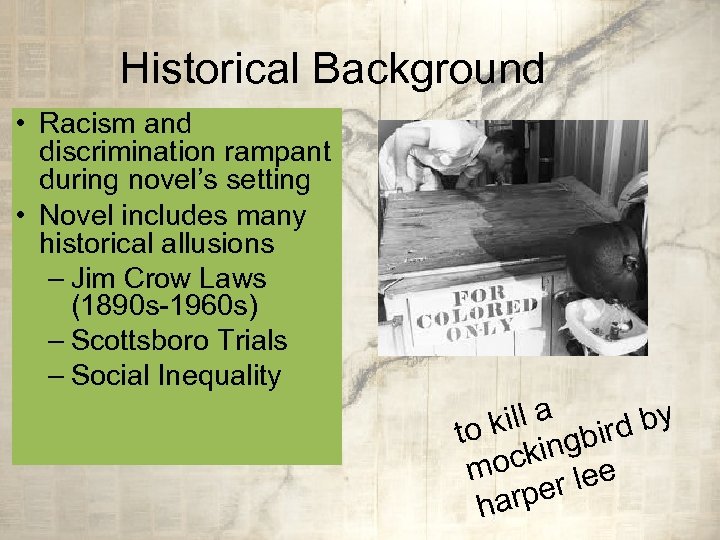 Historical Background

• Racism and discrimination rampant during novel's setting
• Novel includes many historical allusions
– Jim Crow Laws (1890s-1960s)
– Scottsboro Trials
– Social Inequality

FOR COLORED ONLY

to kill a mockingbird by harper lee